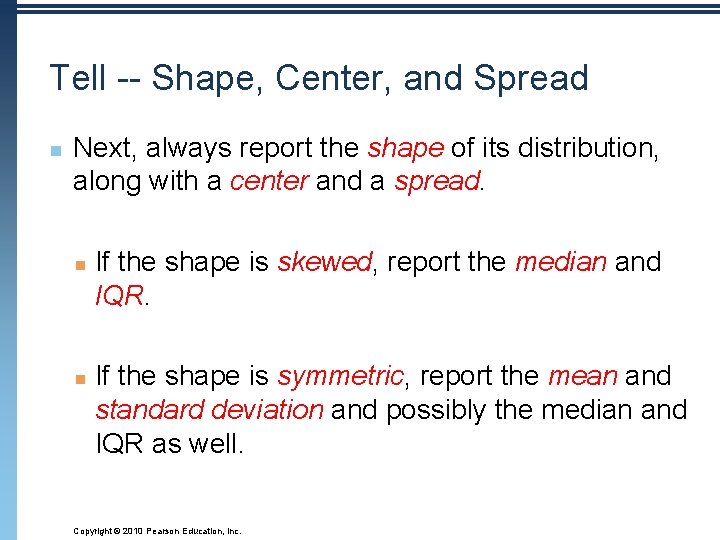 Tell -- Shape, Center, and Spread

Next, always report the shape of its distribution, along with a center and a spread.

If the shape is skewed, report the median and IQR.

If the shape is symmetric, report the mean and standard deviation and possibly the median and IQR as well.

Copyright © 2010 Pearson Education, Inc.